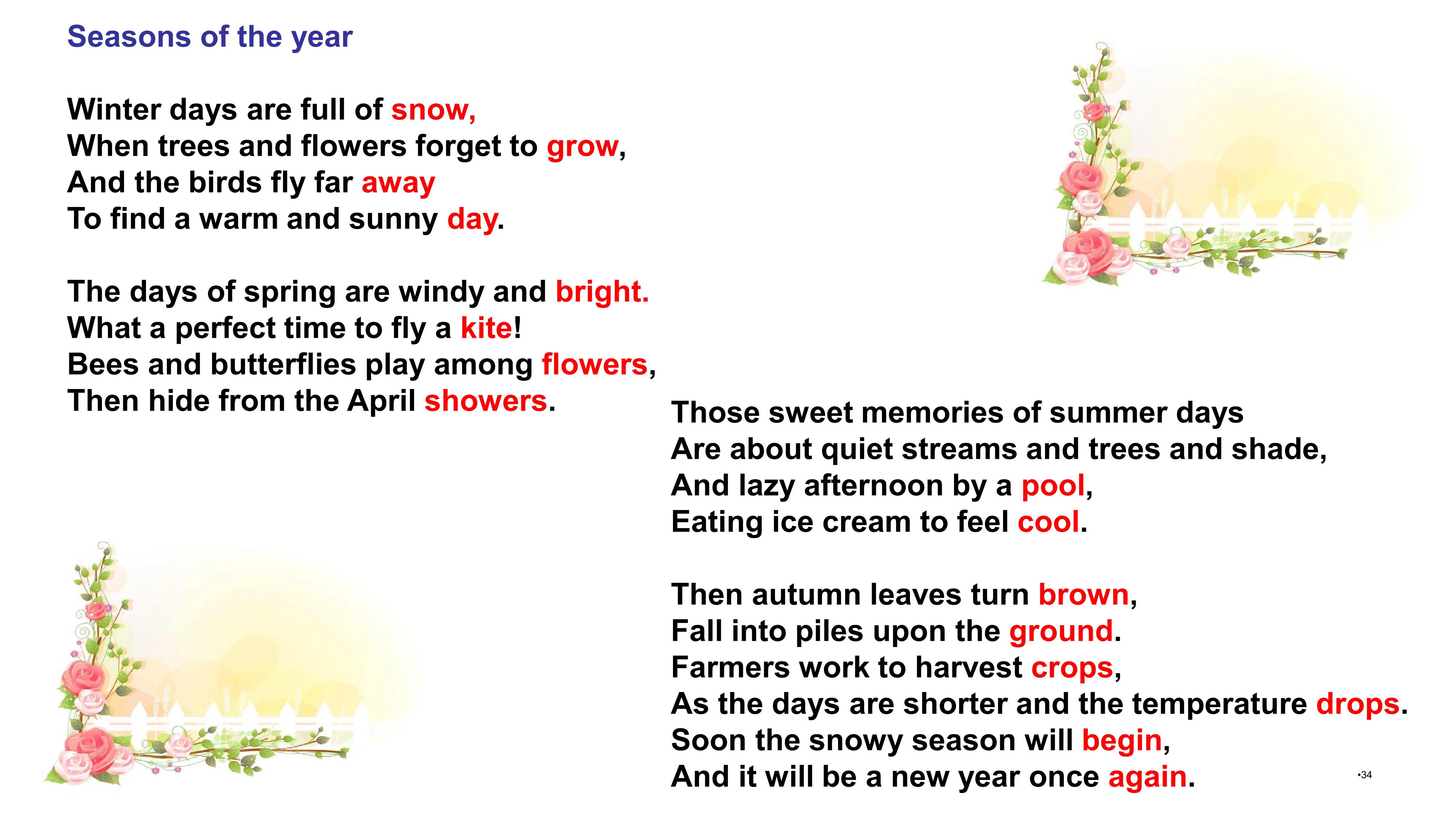 Seasons of the year

Winter days are full of snow,
When trees and flowers forget to grow,
And the birds fly far away
To find a warm and sunny day.

The days of spring are windy and bright.
What a perfect time to fly a kite!
Bees and butterflies play among flowers,
Then hide from the April showers.

Those sweet memories of summer days
Are about quiet streams and trees and shade,
And lazy afternoon by a pool,
Eating ice cream to feel cool.

Then autumn leaves turn brown,
Fall into piles upon the ground.
Farmers work to harvest crops,
As the days are shorter and the temperature drops.
Soon the snowy season will begin,
And it will be a new year once again.

•34